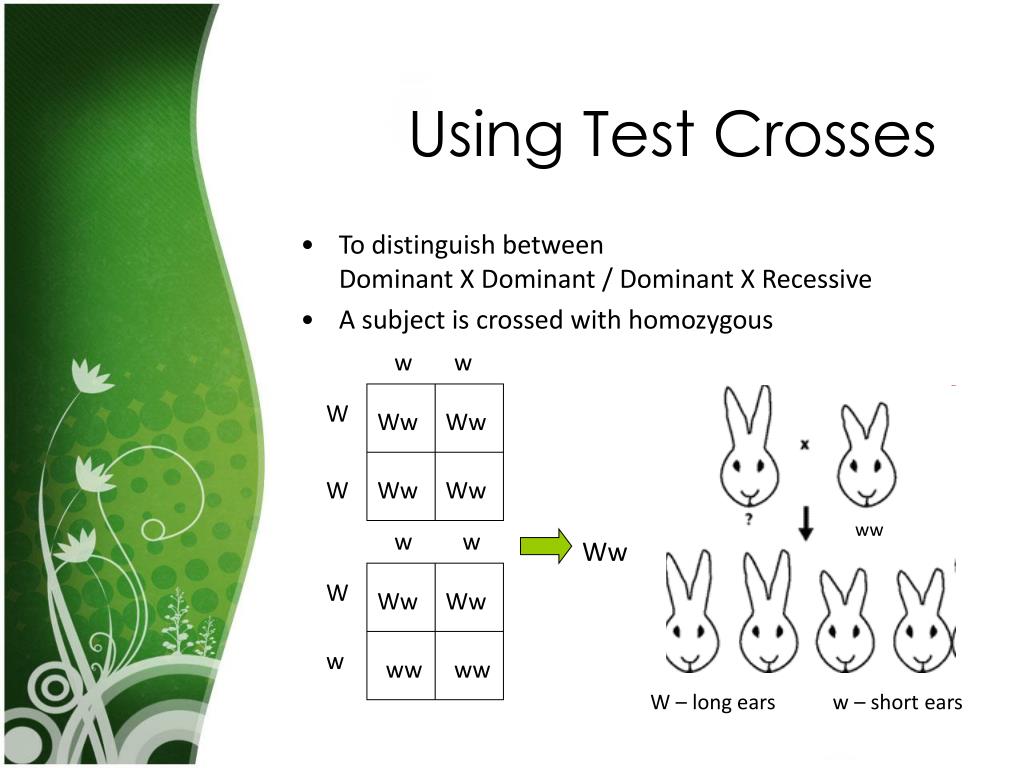 Using Test Crosses

• To distinguish between Dominant X Dominant / Dominant X Recessive
• A subject is crossed with homozygous

| | w | w |
|---|---|---|
| W | Ww | Ww |
| W | Ww | Ww |

| | w | w |
|---|---|---|
| W | Ww | Ww |
| w | ww | ww |

Ww

x
?
ww

W – long ears
w – short ears